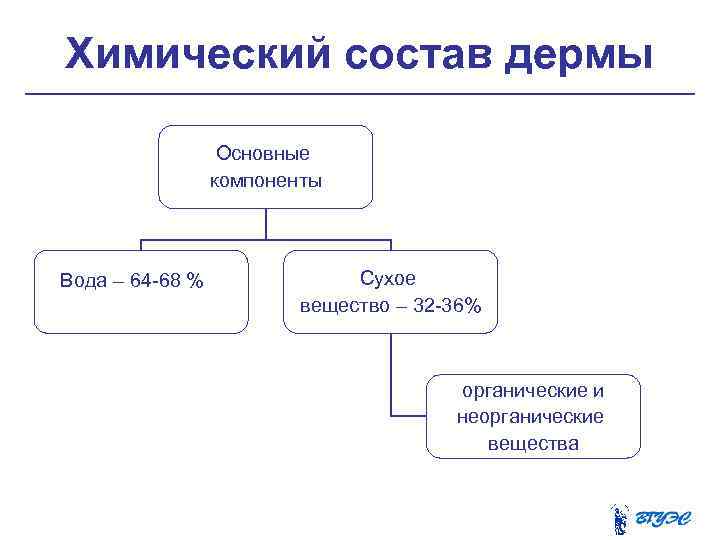 Химический состав дермы

Основные компоненты

Вода – 64-68 %

Сухое вещество – 32-36%

органические и неорганические вещества

ВГУЭС